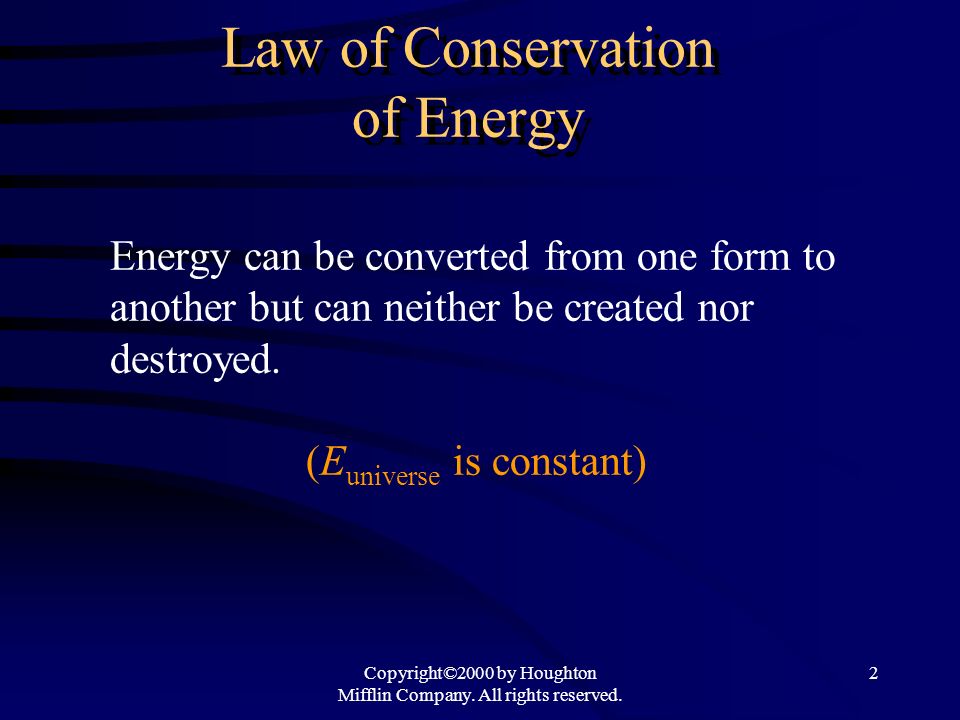 Law of Conservation of Energy

Energy can be converted from one form to another but can neither be created nor destroyed.

($E_{\text{universe}}$ is constant)

Copyright©2000 by Houghton Mifflin Company. All rights reserved.

2